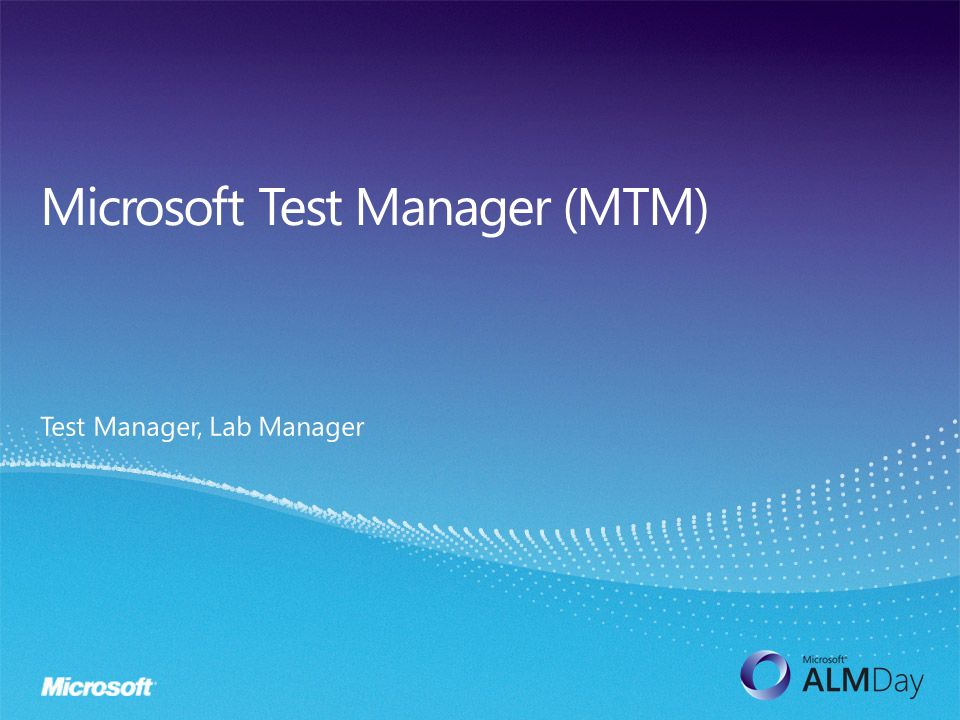 Microsoft Test Manager (MTM)

Test Manager, Lab Manager

Microsoft

Microsoft ALMDay